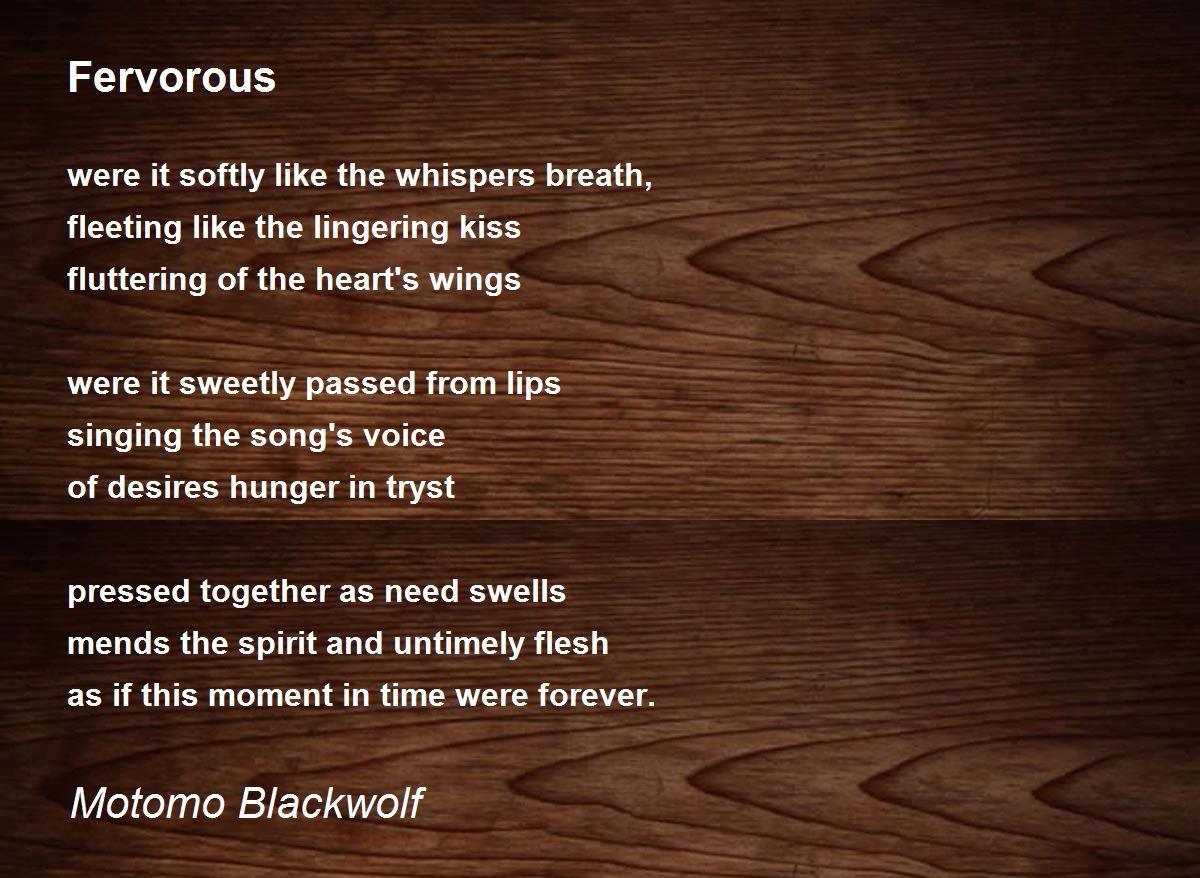 Fervorous

were it softly like the whispers breath,
fleeting like the lingering kiss
fluttering of the heart's wings

were it sweetly passed from lips
singing the song's voice
of desires hunger in tryst

pressed together as need swells
mends the spirit and untimely flesh
as if this moment in time were forever.

Motomo Blackwolf